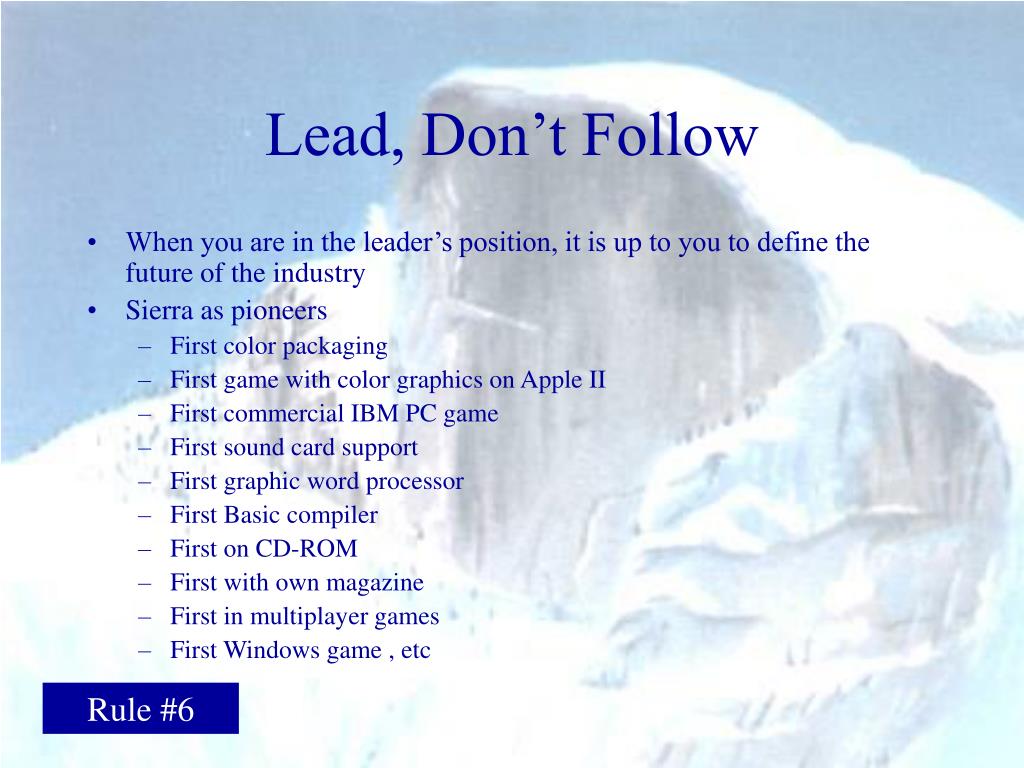 Lead, Don’t Follow

• When you are in the leader’s position, it is up to you to define the future of the industry
• Sierra as pioneers
– First color packaging
– First game with color graphics on Apple II
– First commercial IBM PC game
– First sound card support
– First graphic word processor
– First Basic compiler
– First on CD-ROM
– First with own magazine
– First in multiplayer games
– First Windows game , etc

Rule #6